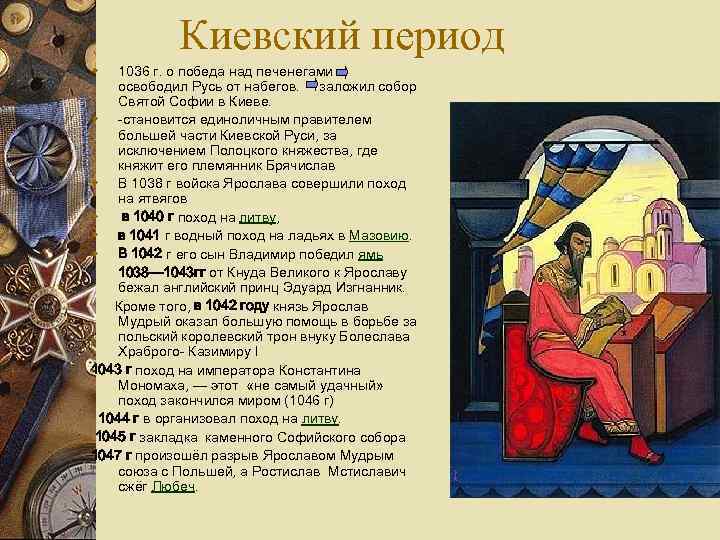 Киевский период

1036 г. о победа над печенегами освободил Русь от набегов. заложил собор Святой Софии в Киеве.

-становится единоличным правителем большей части Киевской Руси, за исключением Полоцкого княжества, где княжит его племянник Брячислав

В 1038 г войска Ярослава совершили поход на ятвягов

в 1040 г поход на литву,

в 1041 г водный поход на ладьях в Мазовию.

В 1042 г его сын Владимир победил ямь

1038—1043гг от Кнуда Великого к Ярославу бежал английский принц Эдуард Изгнанник.

Кроме того, в 1042 году князь Ярослав Мудрый оказал большую помощь в борьбе за польский королевский трон внуку Болеслава Храброго- Казимиру I

1043 г поход на императора Константина Мономаха, — этот «не самый удачный» поход закончился миром (1046 г)

1044 г в организовал поход на литву.

1045 г закладка каменного Софийского собора

1047 г произошёл разрыв Ярославом Мудрым союза с Польшей, а Ростислав Мстиславич сжёг Любеч.